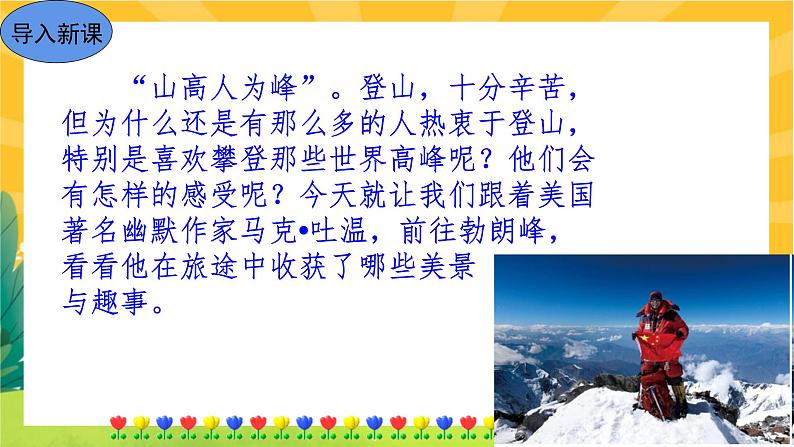 导入新课

“山高人为峰”。登山，十分辛苦，但为什么还是有那么多的人热衷于登山，特别是喜欢攀登那些世界高峰呢？他们会有怎样的感受呢？今天就让我们跟着美国著名幽默作家马克•吐温，前往勃朗峰，看看他在旅途中收获了哪些美景与趣事。